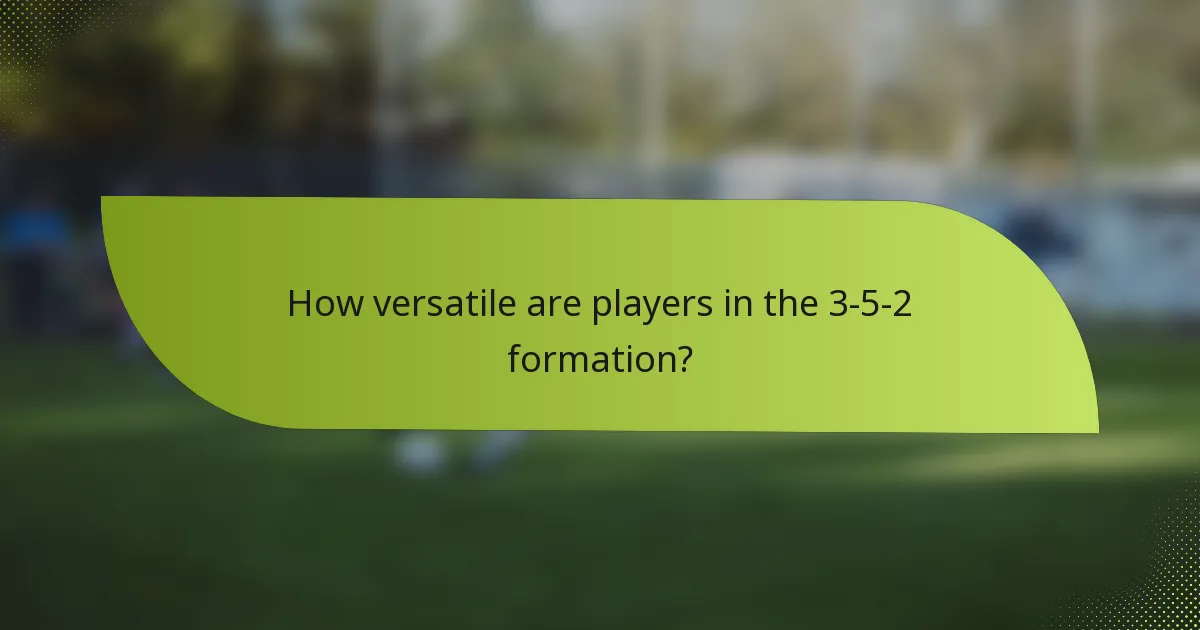 How versatile are players in the 3-5-2 formation?